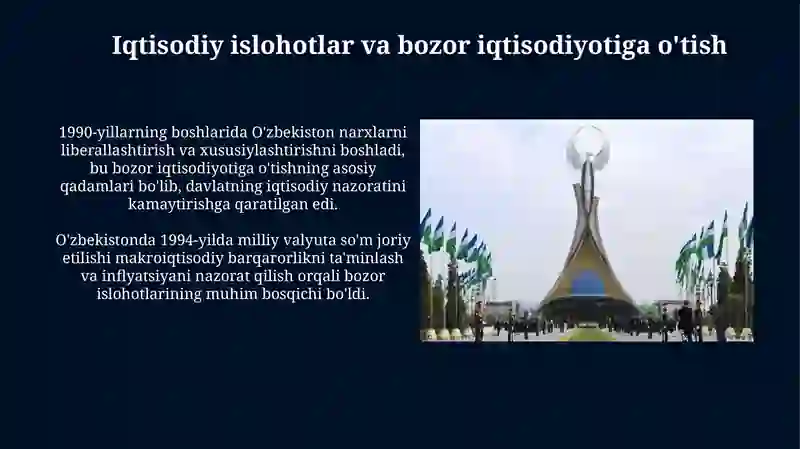 Iqtisodiy islohotlar va bozor iqtisodiyotiga o'tish

1990-yillarning boshlarida O'zbekiston narxlarni liberallashtirish va xususiylashtirishni boshladi, bu bozor iqtisodiyotiga o'tishning asosiy qadamlari bo'lib, davlatning iqtisodiy nazoratini kamaytirishga qaratilgan edi.

O'zbekistonda 1994-yilda milliy valyuta so'm joriy etilishi makroiqtisodiy barqarorlikni ta'minlash va inflyatsiyani nazorat qilish orqali bozor islohotlarining muhim bosqichi bo'ldi.